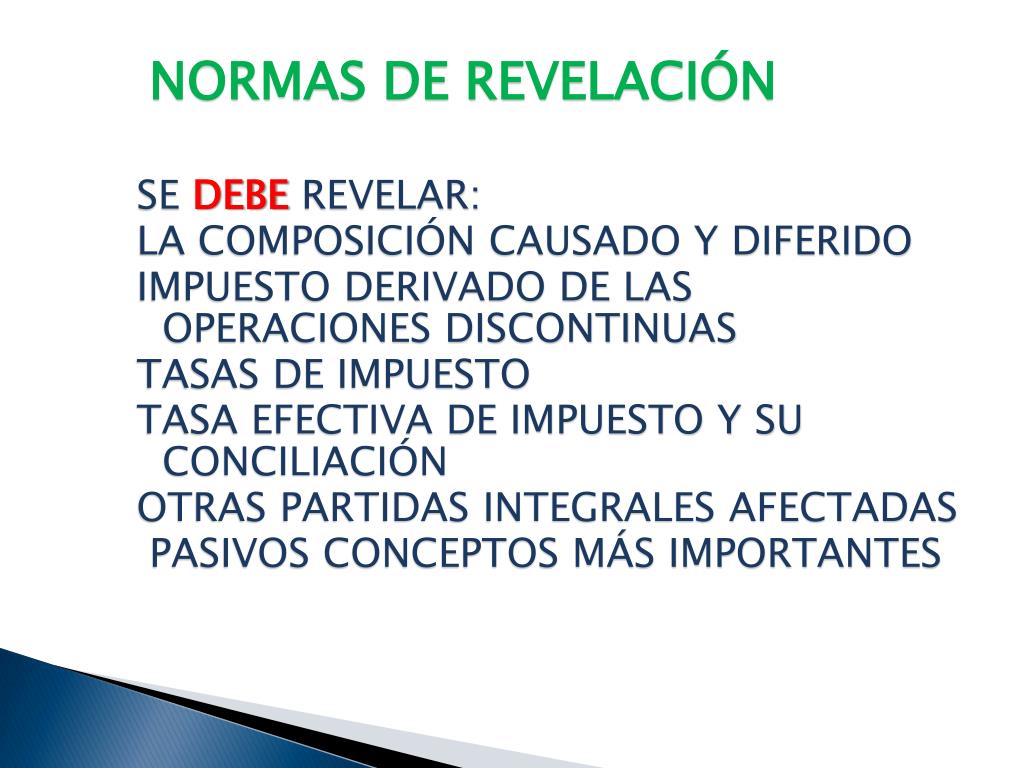 NORMAS DE REVELACIÓN

SE DEBE REVELAR:
LA COMPOSICIÓN CAUSADO Y DIFERIDO
IMPUESTO DERIVADO DE LAS OPERACIONES DISCONTINUAS
TASAS DE IMPUESTO
TASA EFECTIVA DE IMPUESTO Y SU CONCILIACIÓN
OTRAS PARTIDAS INTEGRALES AFECTADAS
PASIVOS CONCEPTOS MÁS IMPORTANTES